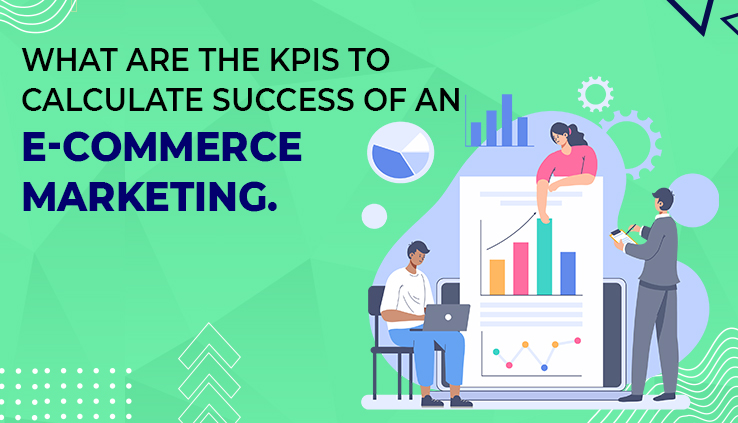 WHAT ARE THE KPIS TO CALCULATE SUCCESS OF AN E-COMMERCE MARKETING.